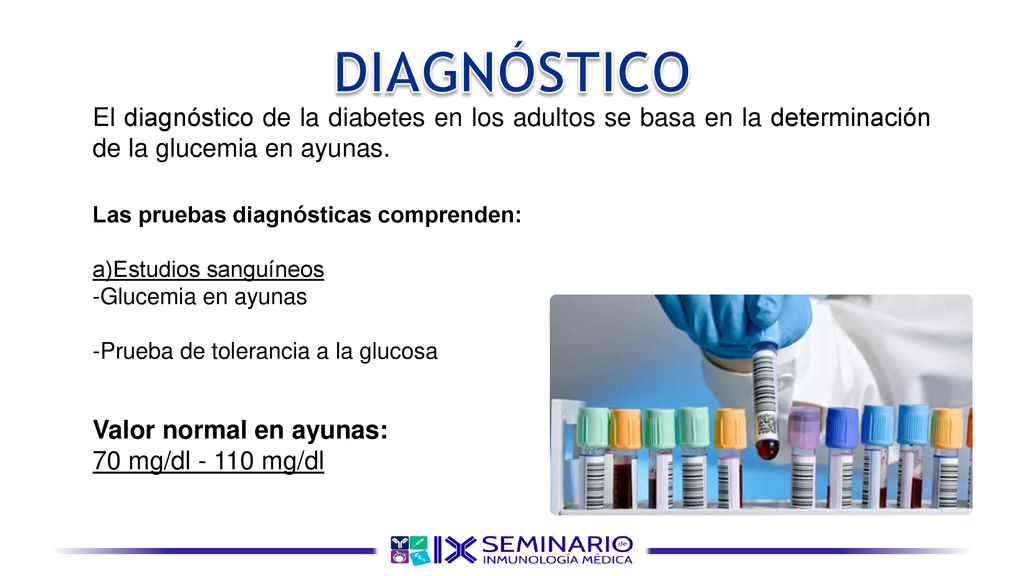 DIAGNÓSTICO

El diagnóstico de la diabetes en los adultos se basa en la determinación de la glucemia en ayunas.

Las pruebas diagnósticas comprenden:

a)Estudios sanguíneos
-Glucemia en ayunas

-Prueba de tolerancia a la glucosa

Valor normal en ayunas:
70 mg/dl - 110 mg/dl

IX SEMINARIO de INMUNOLOGÍA MÉDICA